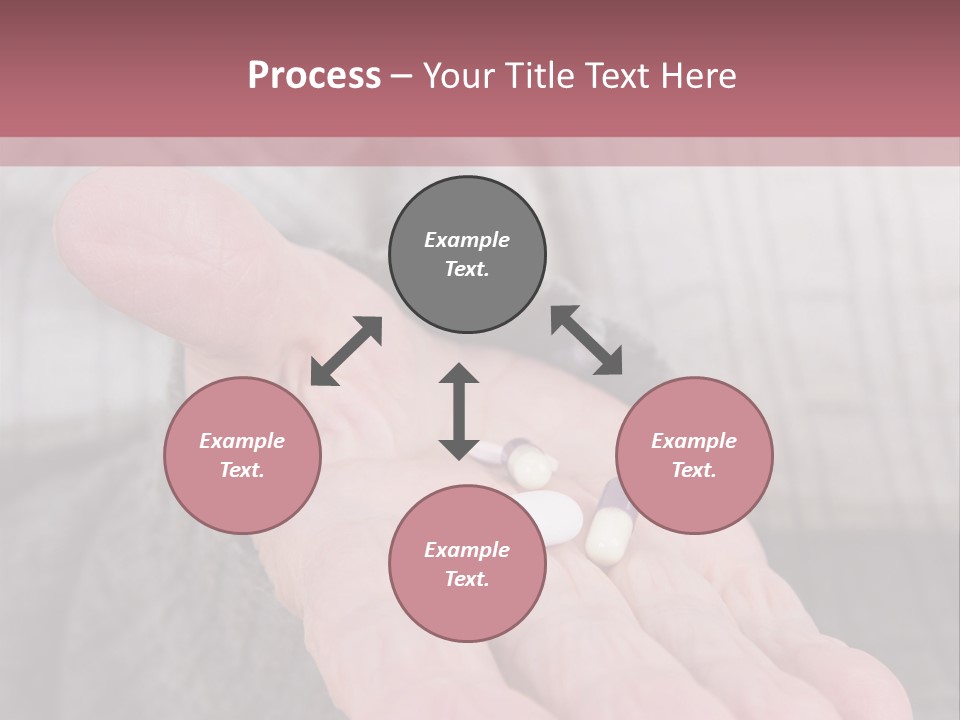 Process – Your Title Text Here

Example Text.

Example Text.

Example Text.

Example Text.